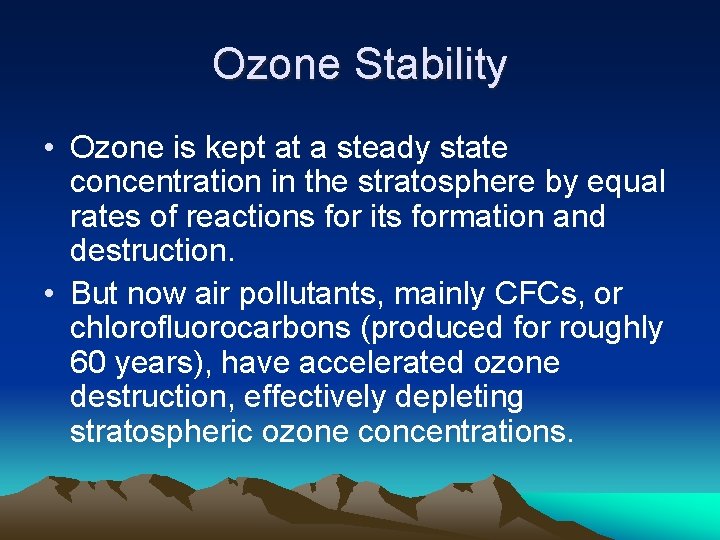 Ozone Stability

• Ozone is kept at a steady state concentration in the stratosphere by equal rates of reactions for its formation and destruction.

• But now air pollutants, mainly CFCs, or chlorofluorocarbons (produced for roughly 60 years), have accelerated ozone destruction, effectively depleting stratospheric ozone concentrations.